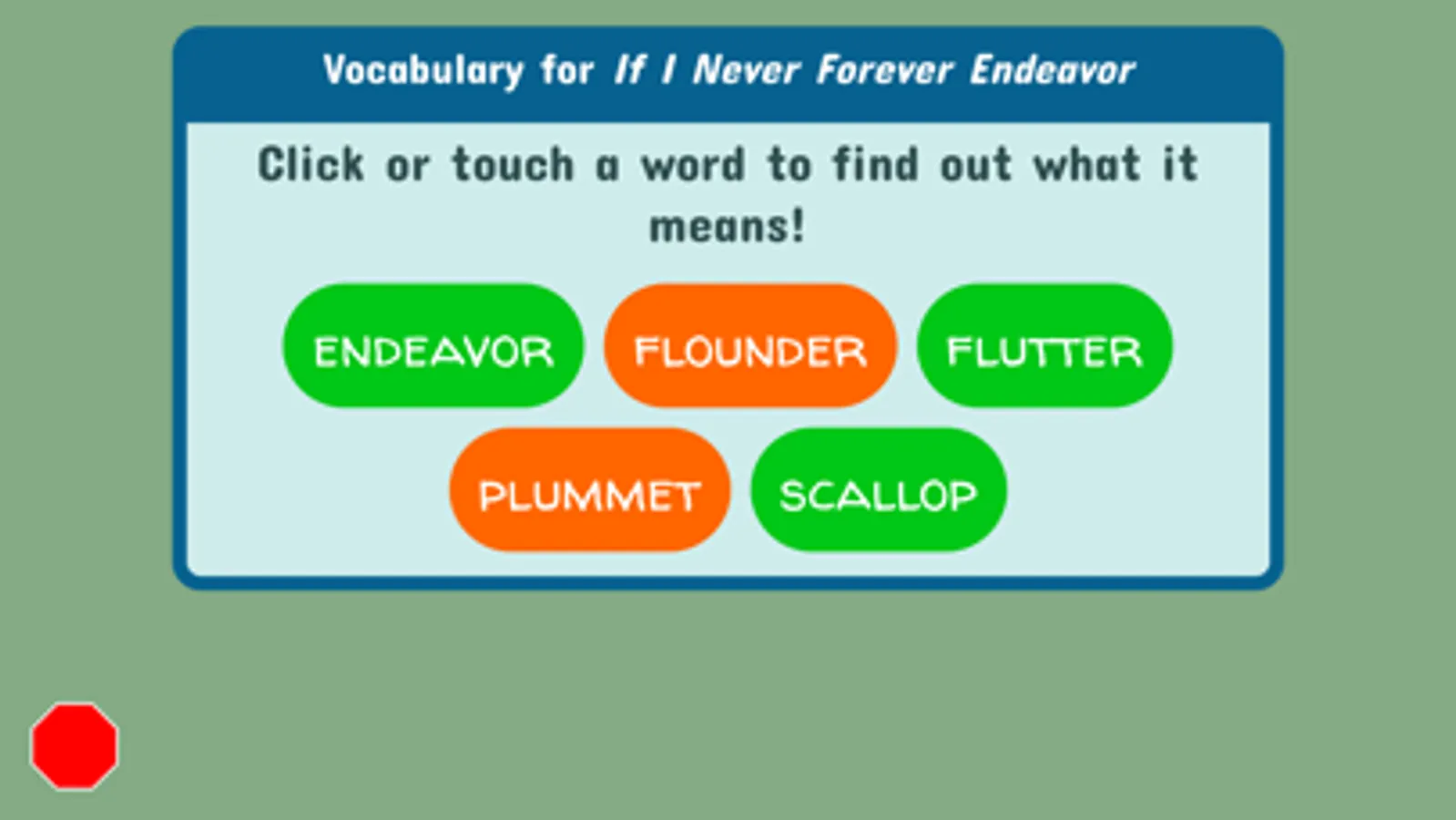 Vocabulary for If I Never Forever Endeavor

Click or touch a word to find out what it means!

ENDEAVOR FLOUNDER FLUTTER

PLUMMET SCALLOP